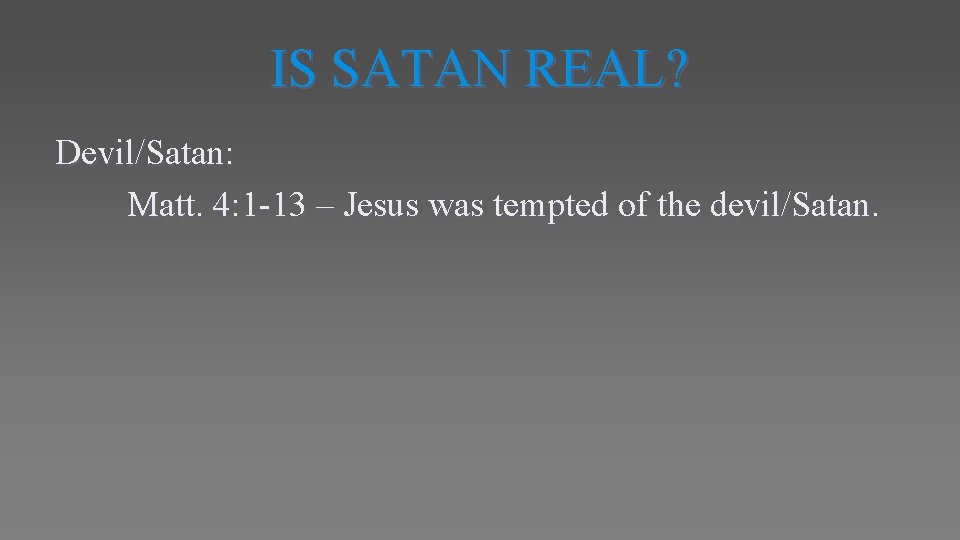 IS SATAN REAL?

Devil/Satan:

Matt. 4:1-13 – Jesus was tempted of the devil/Satan.